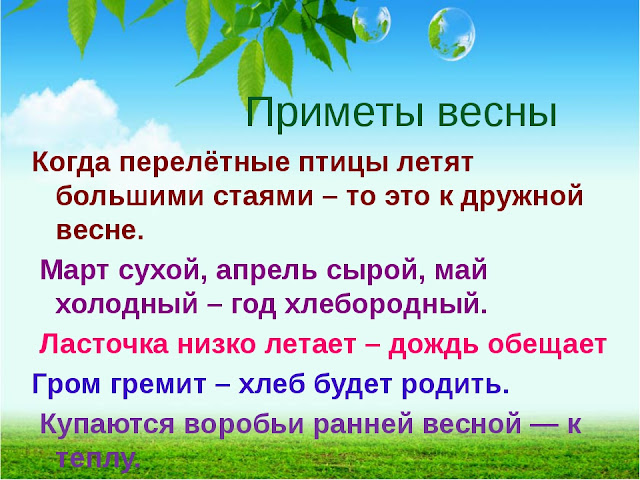 Приметы весны

Когда перелётные птицы летят большими стаями – то это к дружной весне.

Март сухой, апрель сырой, май холодный – год хлебородный.

Ласточка низко летает – дождь обещает

Гром гремит – хлеб будет родить.

Купаются воробьи ранней весной — к теплу.